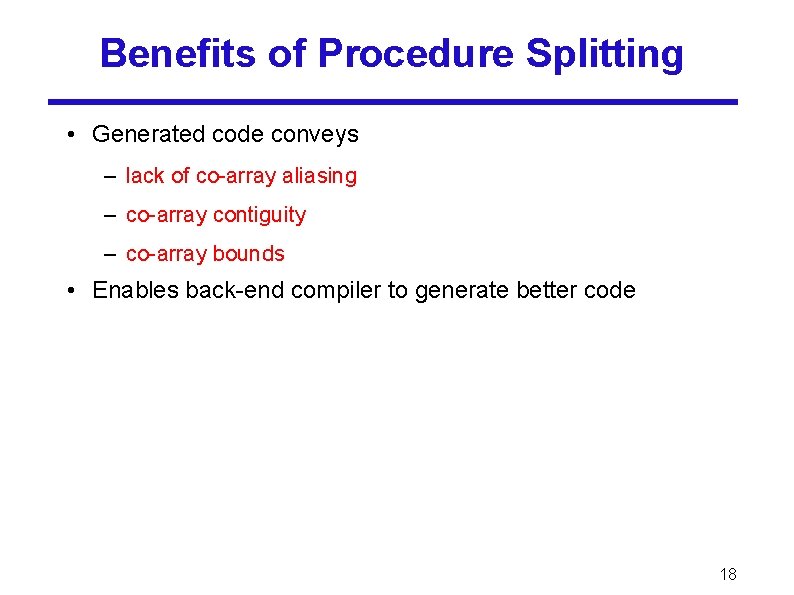 Benefits of Procedure Splitting

• Generated code conveys
– lack of co-array aliasing
– co-array contiguity
– co-array bounds
• Enables back-end compiler to generate better code

18